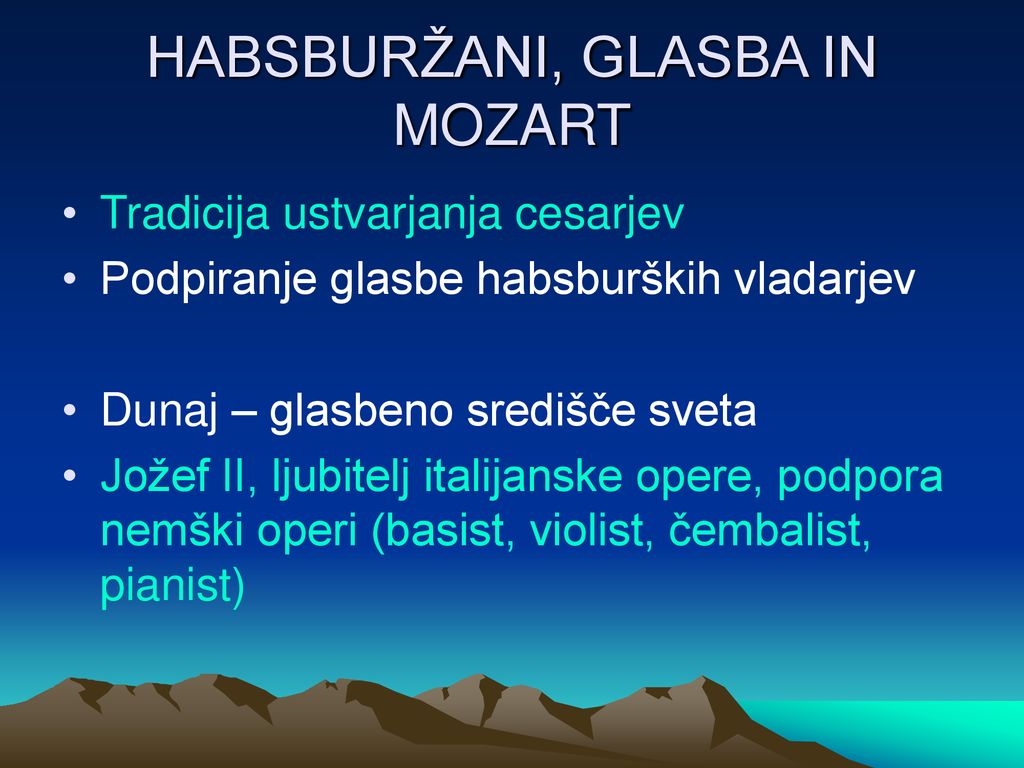 HABSBURŽANI, GLASBA IN MOZART

• Tradicija ustvarjanja cesarjev
• Podpiranje glasbe habsburških vladarjev

• Dunaj – glasbeno središče sveta
• Jožef II, ljubitelj italijanske opere, podpora nemški operi (basist, violist, čembalist, pianist)